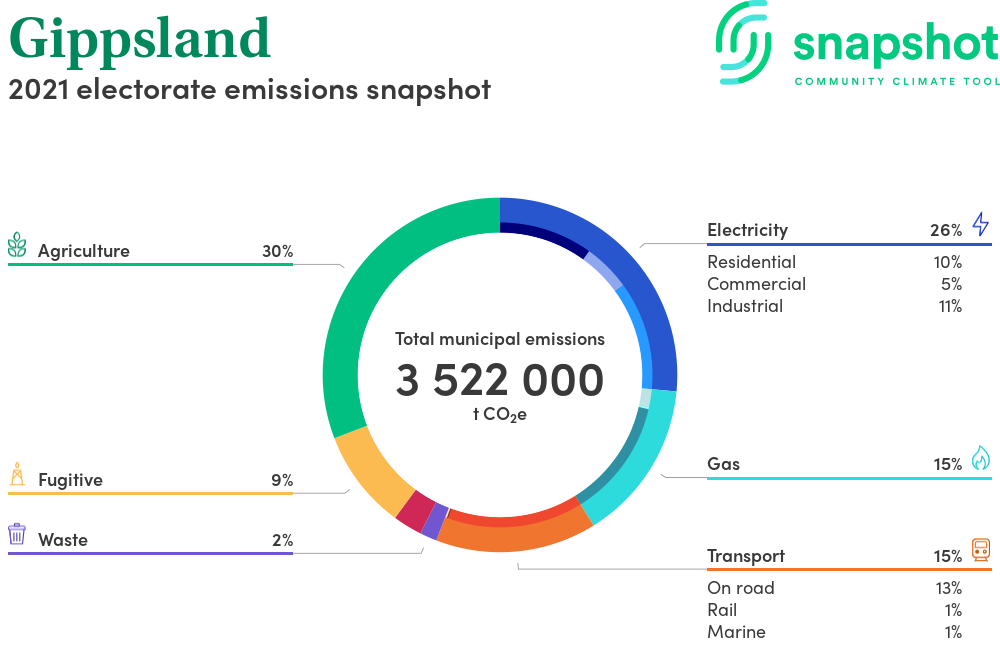 Gippsland
2021 electorate emissions snapshot

snapshot
COMMUNITY CLIMATE TOOL

Agriculture 30%

Fugitive 9%

Waste 2%

Total municipal emissions
3 522 000
t $CO_2e$

Electricity 26%
Residential 10%
Commercial 5%
Industrial 11%

Gas 15%

Transport 15%
On road 13%
Rail 1%
Marine 1%